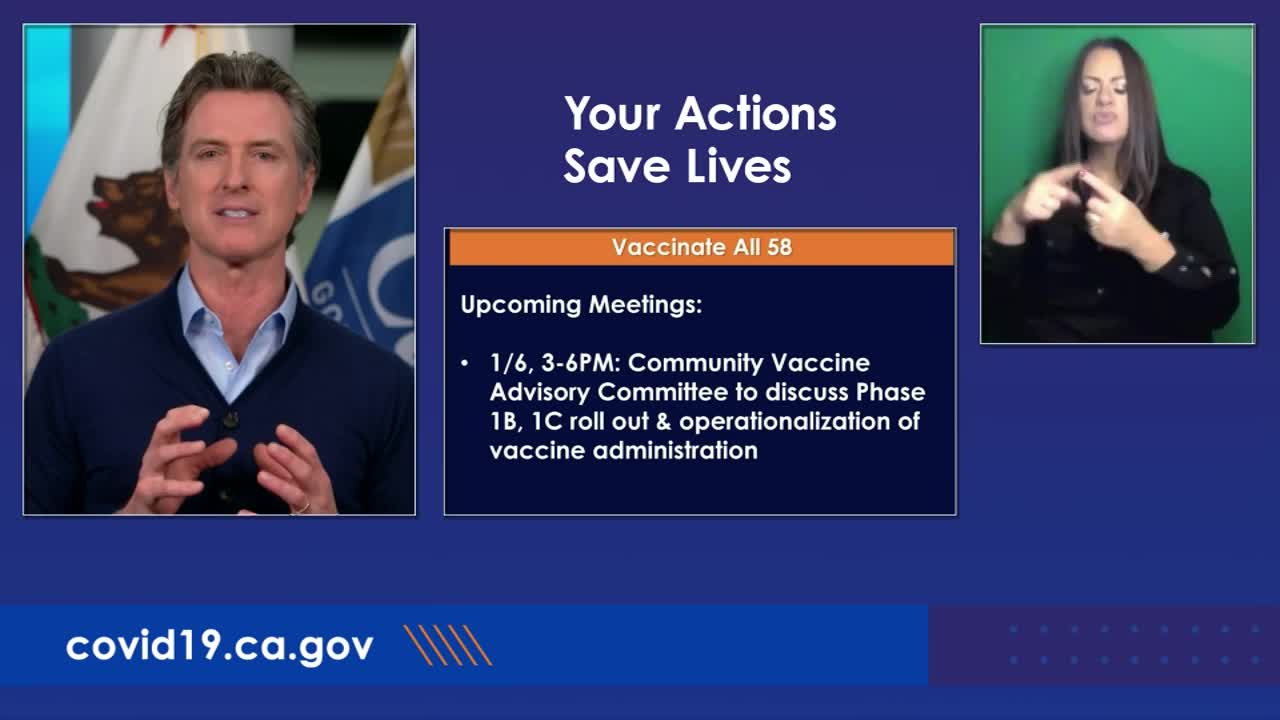 Your Actions Save Lives

Vaccinate All 58

Upcoming Meetings:

• 1/6, 3-6PM: Community Vaccine Advisory Committee to discuss Phase 1B, 1C roll out & operationalization of vaccine administration

covid19.ca.gov